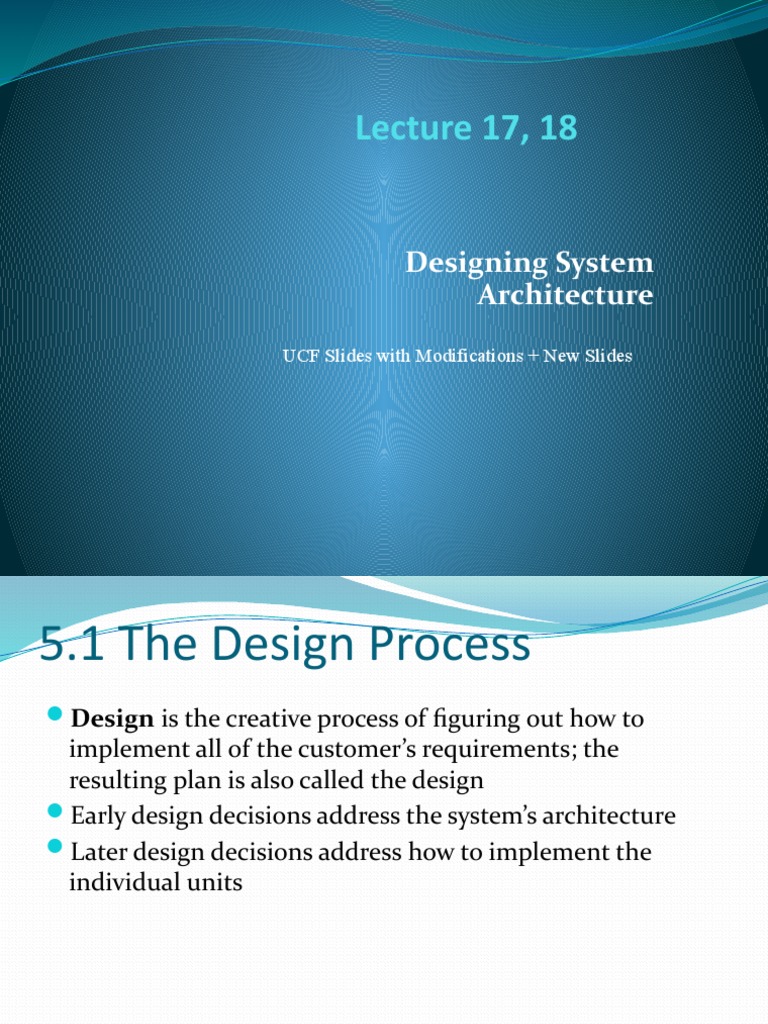 Lecture 17, 18

Designing System Architecture

UCF Slides with Modifications + New Slides

5.1 The Design Process

Design is the creative process of figuring out how to implement all of the customer's requirements; the resulting plan is also called the design

Early design decisions address the system's architecture

Later design decisions address how to implement the individual units